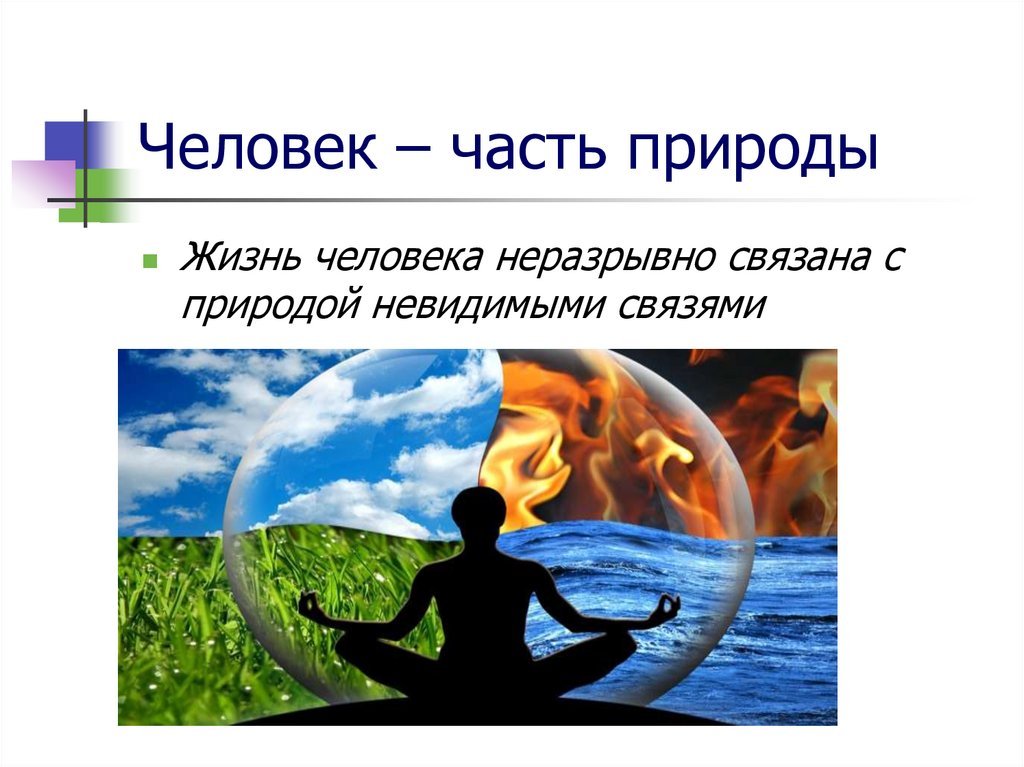 Человек – часть природы

Жизнь человека неразрывно связана с природой невидимыми связями